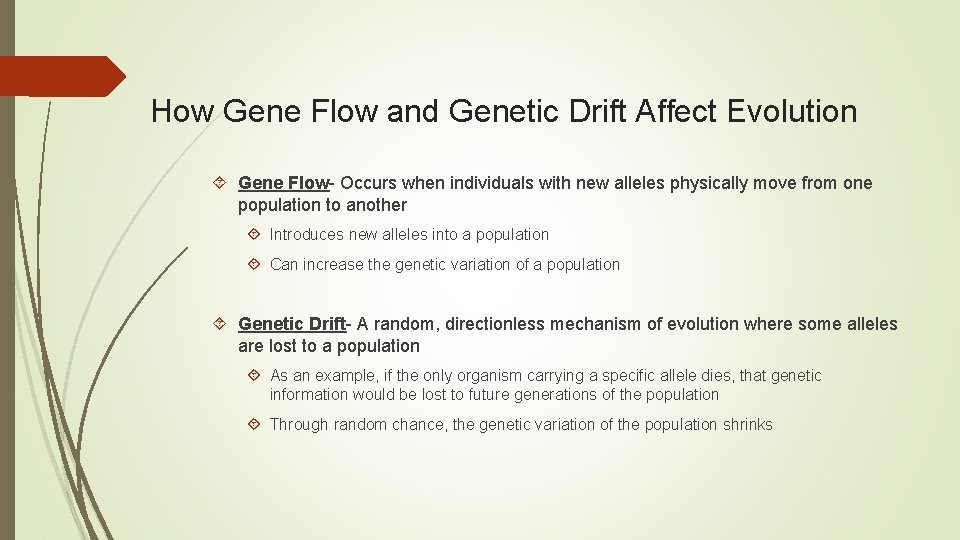 How Gene Flow and Genetic Drift Affect Evolution

Gene Flow- Occurs when individuals with new alleles physically move from one population to another

Introduces new alleles into a population

Can increase the genetic variation of a population

Genetic Drift- A random, directionless mechanism of evolution where some alleles are lost to a population

As an example, if the only organism carrying a specific allele dies, that genetic information would be lost to future generations of the population

Through random chance, the genetic variation of the population shrinks